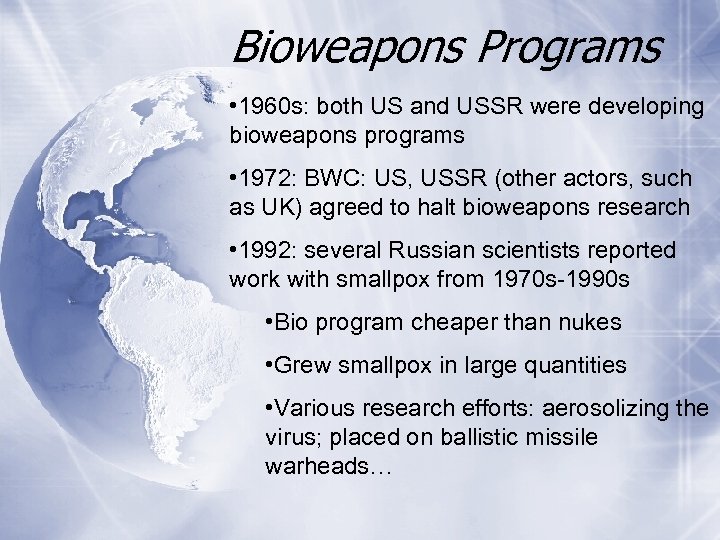 Bioweapons Programs

•1960s: both US and USSR were developing bioweapons programs

•1972: BWC: US, USSR (other actors, such as UK) agreed to halt bioweapons research

•1992: several Russian scientists reported work with smallpox from 1970s-1990s

•Bio program cheaper than nukes

•Grew smallpox in large quantities

•Various research efforts: aerosolizing the virus; placed on ballistic missile warheads…